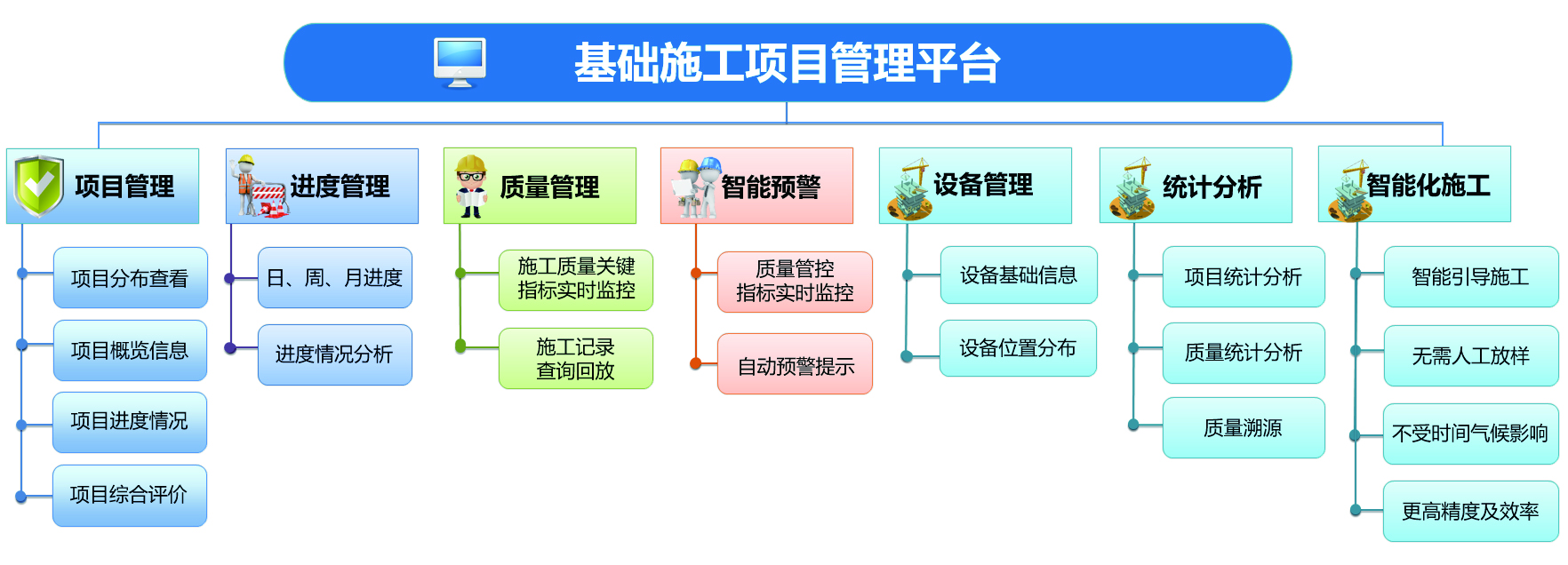 基础施工项目管理平台

项目管理

项目分布查看

项目概览信息

项目进度情况

项目综合评价

进度管理

日、周、月进度

进度情况分析

质量管理

施工质量关键指标实时监控

施工记录查询回放

智能预警

质量管控指标实时监控

自动预警提示

设备管理

设备基础信息

设备位置分布

统计分析

项目统计分析

质量统计分析

质量溯源

智能化施工

智能引导施工

无需人工放样

不受时间气候影响

更高精度及效率